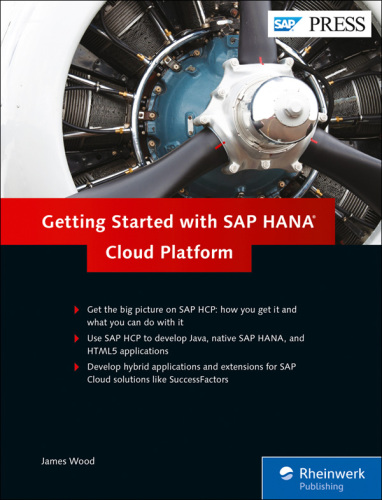 SAP PRESS

Getting Started with SAP HANA® Cloud Platform

Get the big picture on SAP HCP: how you get it and what you can do with it

Use SAP HCP to develop Java, native SAP HANA, and HTML5 applications

Develop hybrid applications and extensions for SAP Cloud solutions like SuccessFactors

James Wood

Rheinwerk Publishing